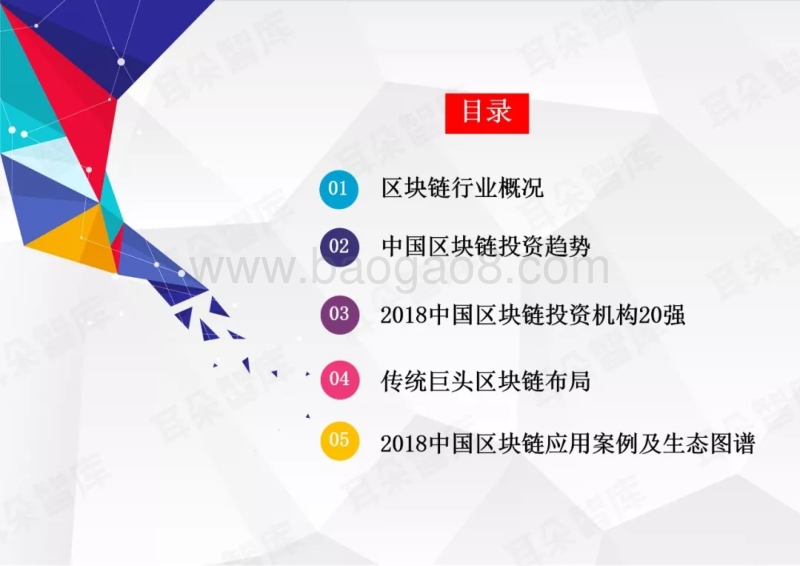 目录

01 区块链行业概况

02 中国区块链投资趋势

03 2018中国区块链投资机构20强

04 传统巨头区块链布局

05 2018中国区块链应用案例及生态图谱

www.baogao8.com

耳朵智库